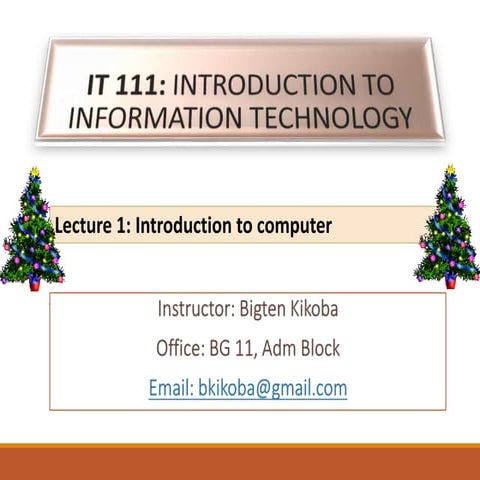 IT 111: INTRODUCTION TO INFORMATION TECHNOLOGY

Lecture 1: Introduction to computer

Instructor: Bigten Kikoba

Office: BG 11, Adm Block

Email: bkikoba@gmail.com